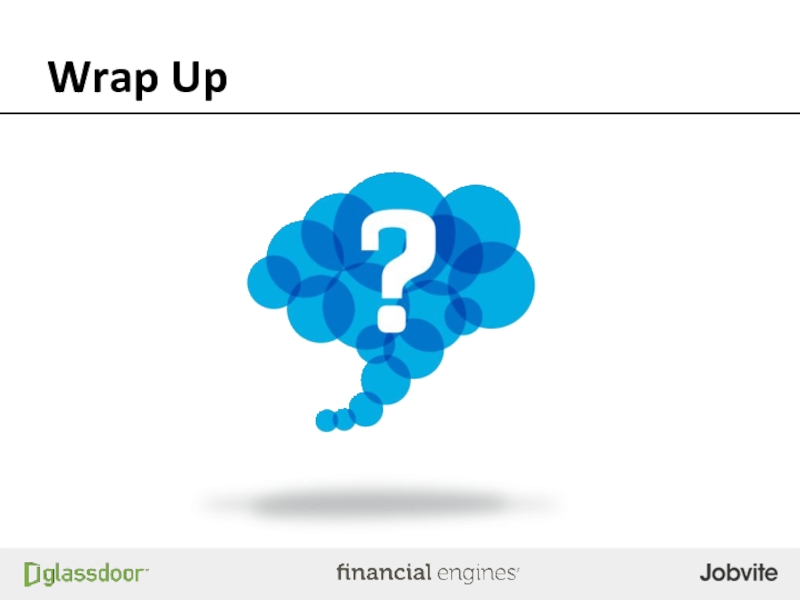 Wrap Up

?

glassdoor

financial engines

Jobvite